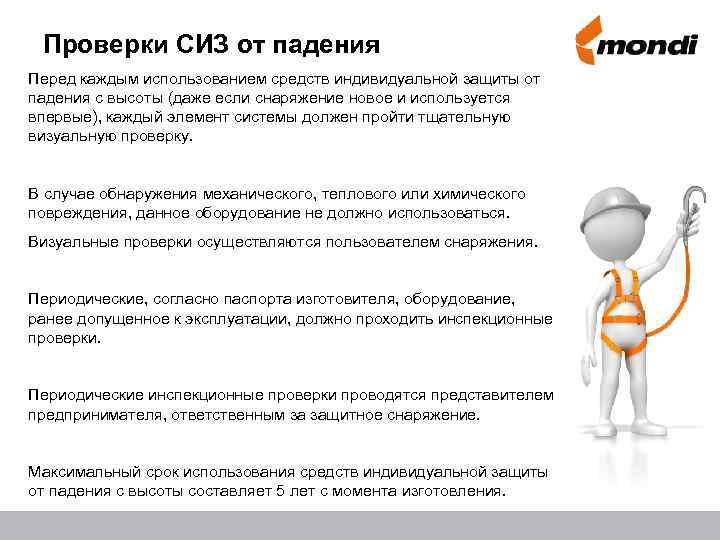 Проверки СИЗ от падения

mondi

Перед каждым использованием средств индивидуальной защиты от падения с высоты (даже если снаряжение новое и используется впервые), каждый элемент системы должен пройти тщательную визуальную проверку.

В случае обнаружения механического, теплового или химического повреждения, данное оборудование не должно использоваться.

Визуальные проверки осуществляются пользователем снаряжения.

Периодические, согласно паспорта изготовителя, оборудование, ранее допущенное к эксплуатации, должно проходить инспекционные проверки.

Периодические инспекционные проверки проводятся представителем предпринимателя, ответственным за защитное снаряжение.

Максимальный срок использования средств индивидуальной защиты от падения с высоты составляет 5 лет с момента изготовления.